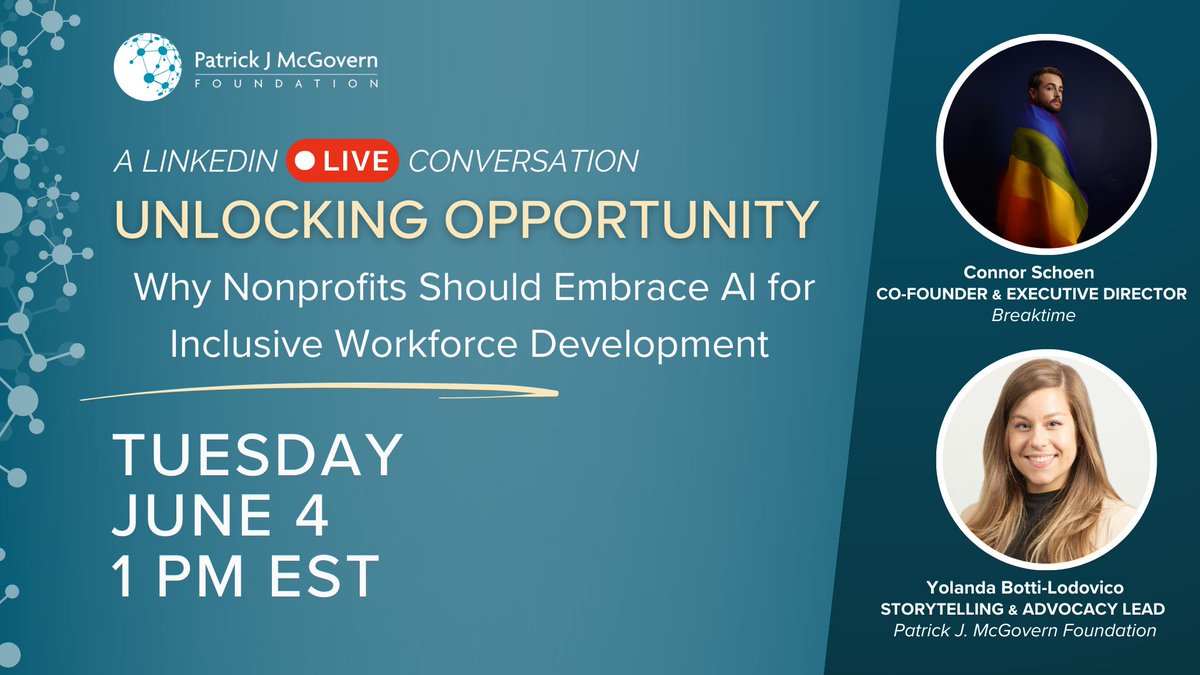 Patrick J McGovern
FOUNDATION

A LINKEDIN LIVE CONVERSATION

UNLOCKING OPPORTUNITY

Why Nonprofits Should Embrace AI for Inclusive Workforce Development

TUESDAY
JUNE 4
1 PM EST

Connor Schoen
CO-FOUNDER & EXECUTIVE DIRECTOR
Breaktime

Yolanda Botti-Lodovico
STORYTELLING & ADVOCACY LEAD
Patrick J. McGovern Foundation